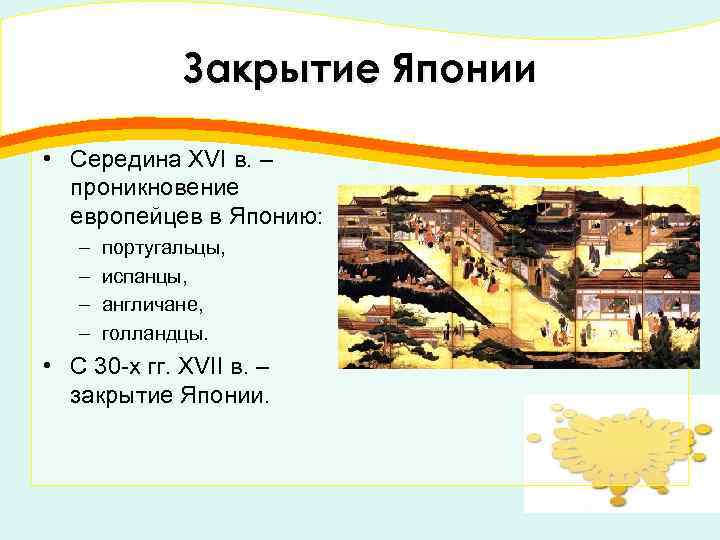 Закрытие Японии

• Середина XVI в. – проникновение европейцев в Японию:
– португальцы,
– испанцы,
– англичане,
– голландцы.
• С 30-х гг. XVII в. – закрытие Японии.